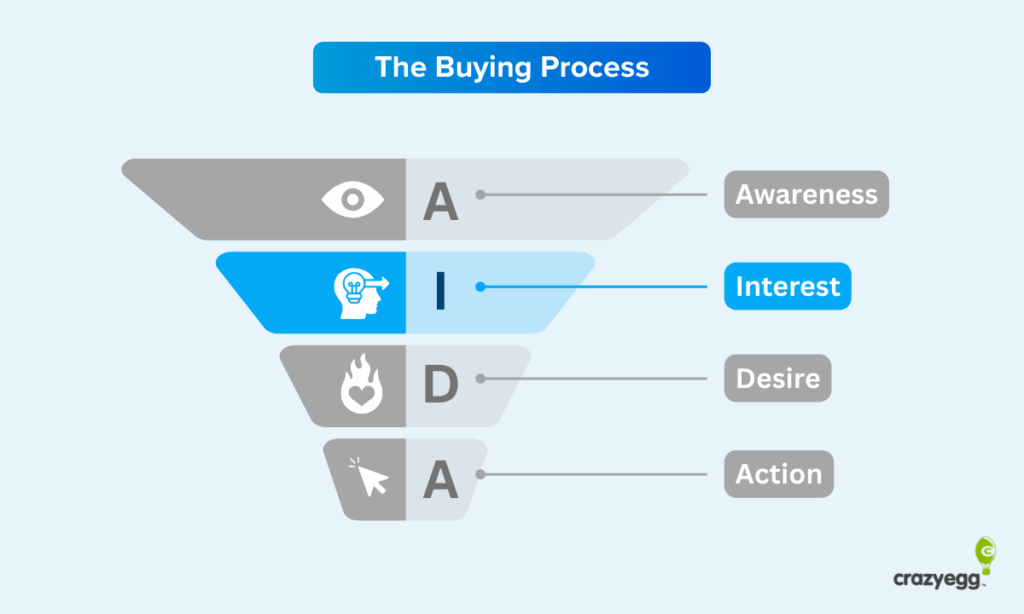 The Buying Process

A
Awareness

I
Interest

D
Desire

A
Action

crazyegg